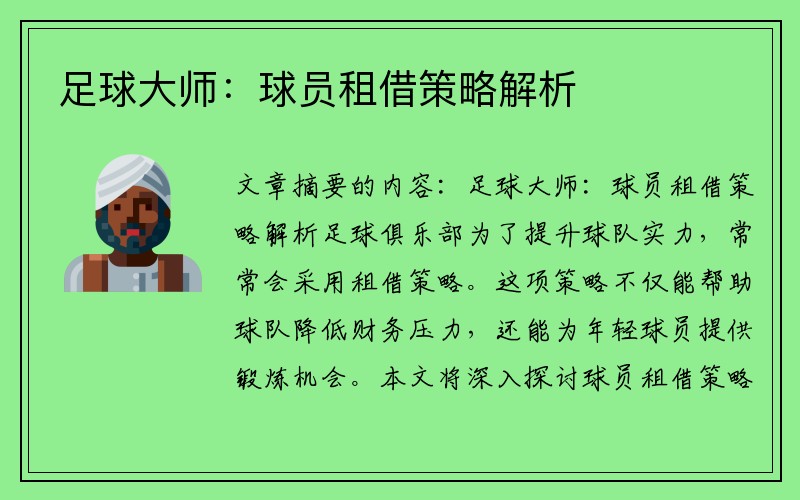 足球大师：球员租借策略解析

文章摘要的内容：足球大师：球员租借策略解析足球俱乐部为了提升球队实力，常常会采用租借策略。这项策略不仅能帮助球队降低财务压力，还能为年轻球员提供锻炼机会。本文将深入探讨球员租借策略